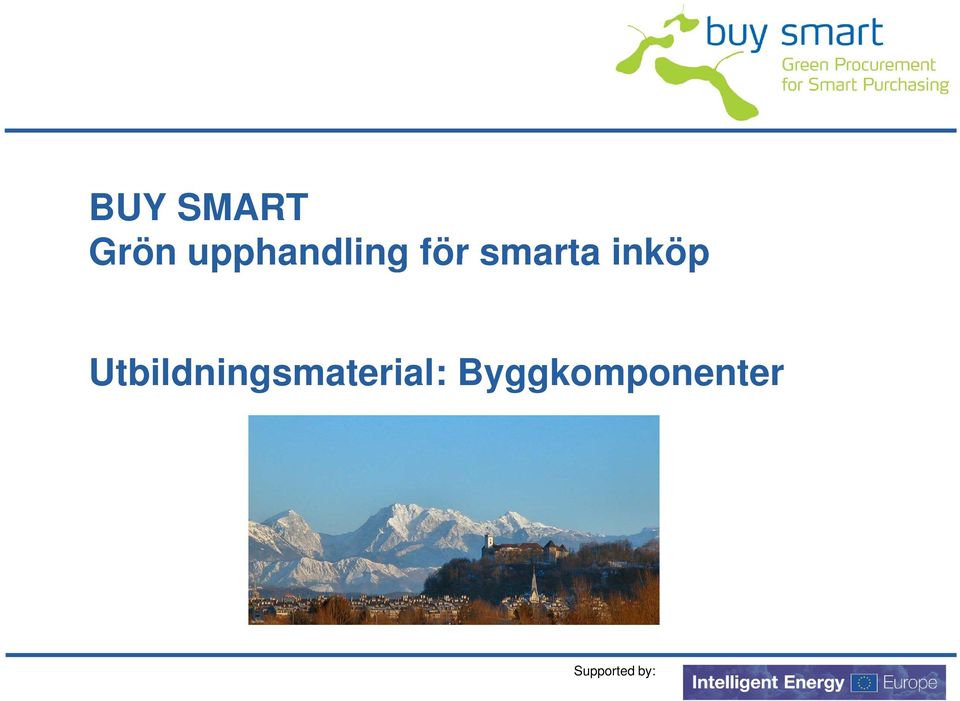 buy smart
Green Procurement
for Smart Purchasing

BUY SMART
Grön upphandling för smarta inköp

Utbildningsmaterial: Byggkomponenter

Supported by:
Intelligent Energy Europe